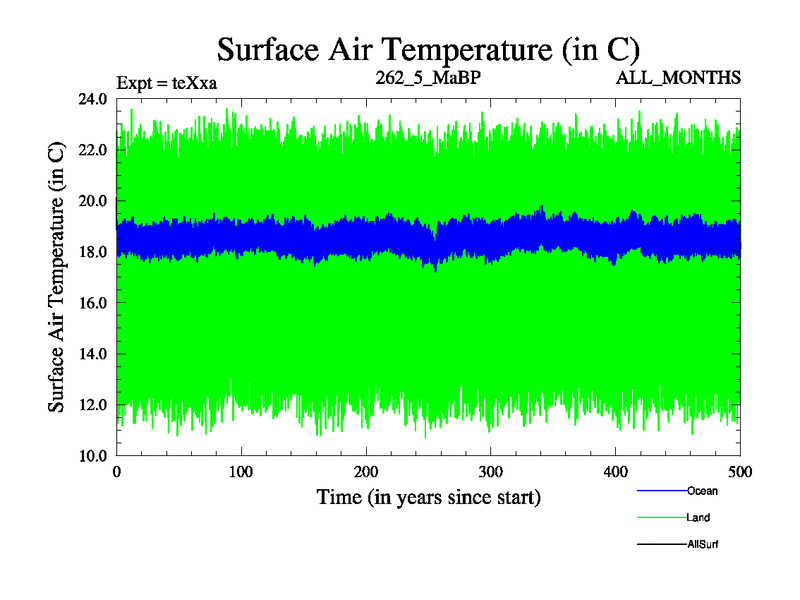 Surface Air Temperature (in C)

Expt = teXxa
262_5_MaBP
ALL_MONTHS

Surface Air Temperature (in C)

24.0
22.0
20.0
18.0
16.0
14.0
12.0
10.0

0
100
200
300
400
500

Time (in years since start)

Ocean
Land
AllSurf